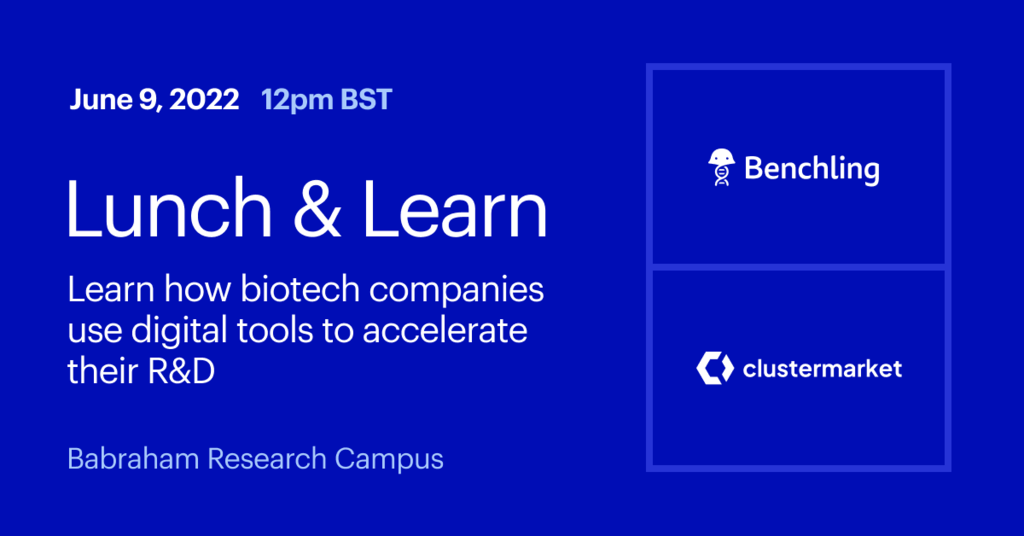 June 9, 2022 12pm BST

Lunch & Learn

Learn how biotech companies use digital tools to accelerate their R&D

Babraham Research Campus

Benchling

clustermarket